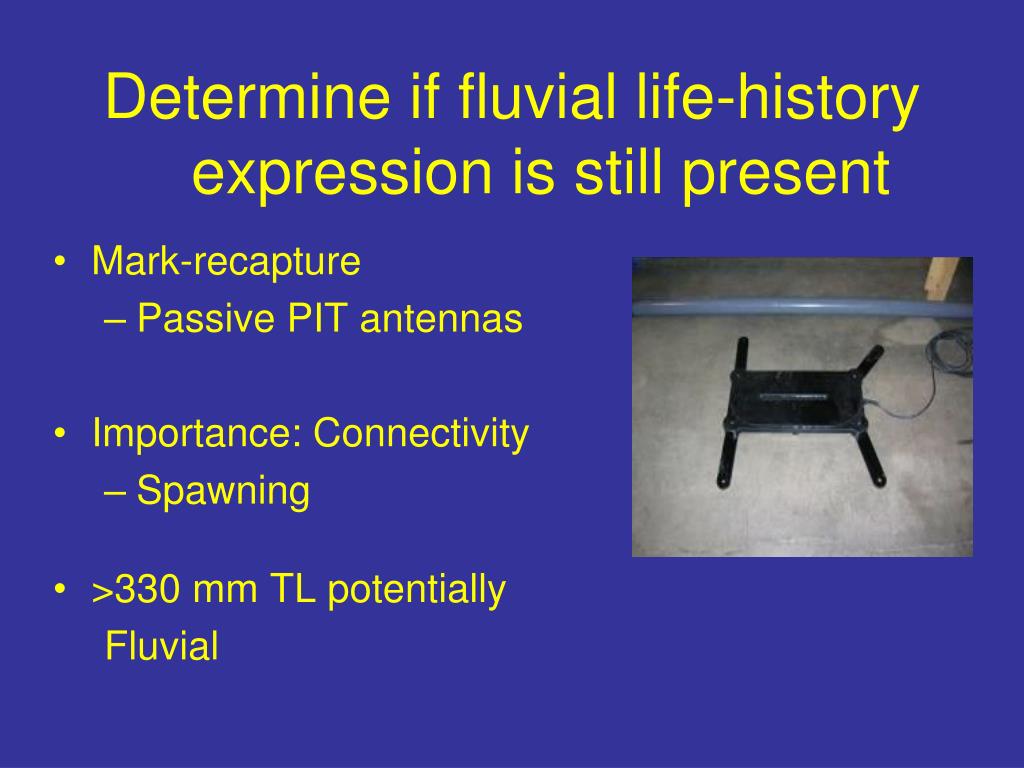 Determine if fluvial life-history expression is still present

• Mark-recapture
 – Passive PIT antennas

• Importance: Connectivity
 – Spawning

• >330 mm TL potentially Fluvial